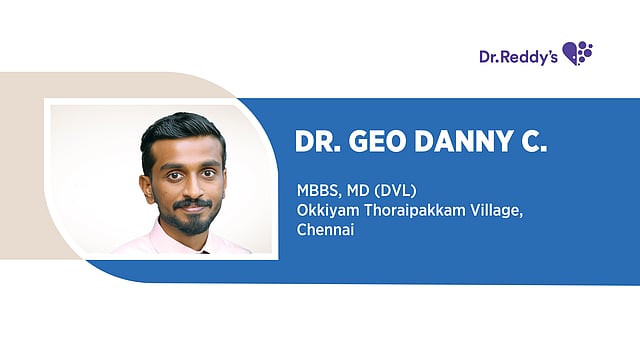 Dr.Reddy's

DR. GEO DANNY C.

MBBS, MD (DVL)
Okkiyam Thoraipakkam Village,
Chennai